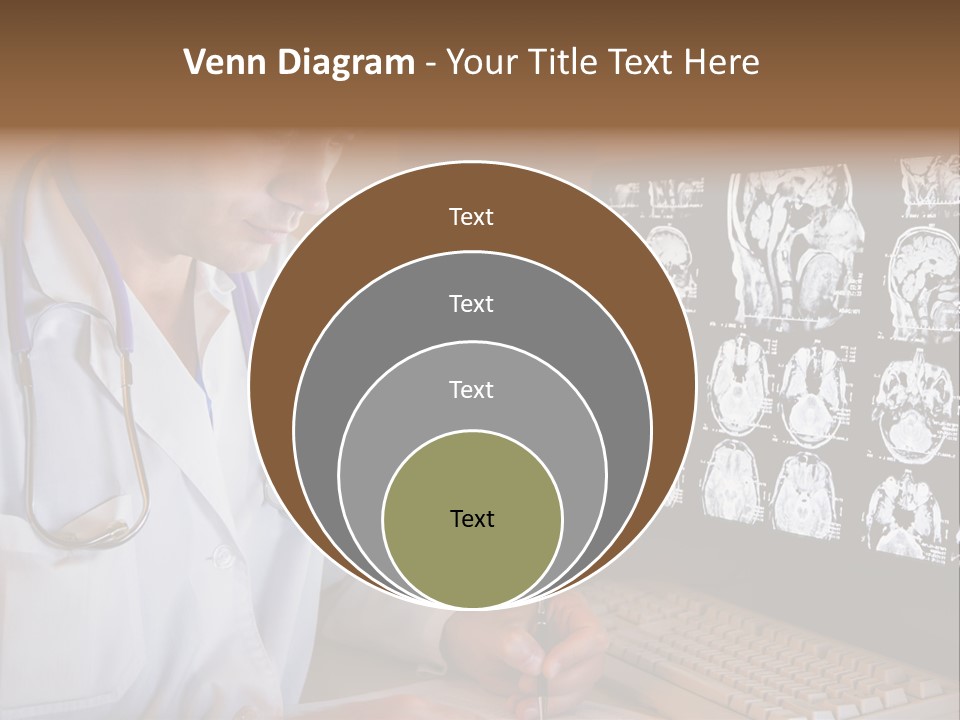 Venn Diagram - Your Title Text Here

Text

Text

Text

Text